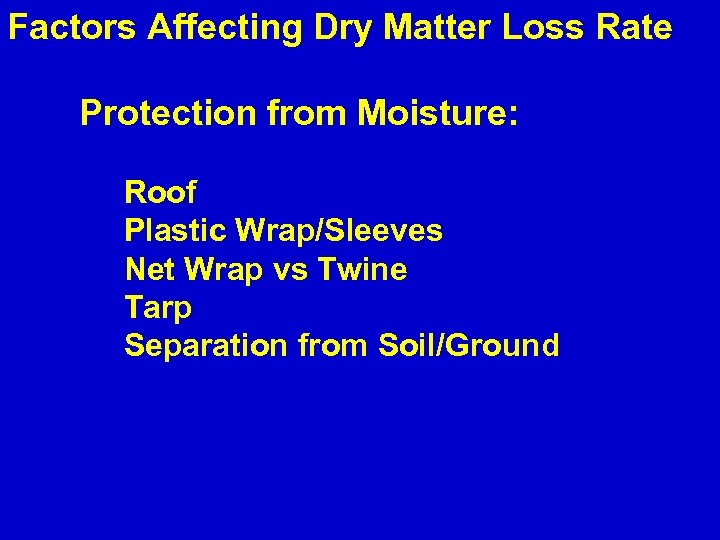 Factors Affecting Dry Matter Loss Rate

Protection from Moisture:

Roof
Plastic Wrap/Sleeves
Net Wrap vs Twine
Tarp
Separation from Soil/Ground